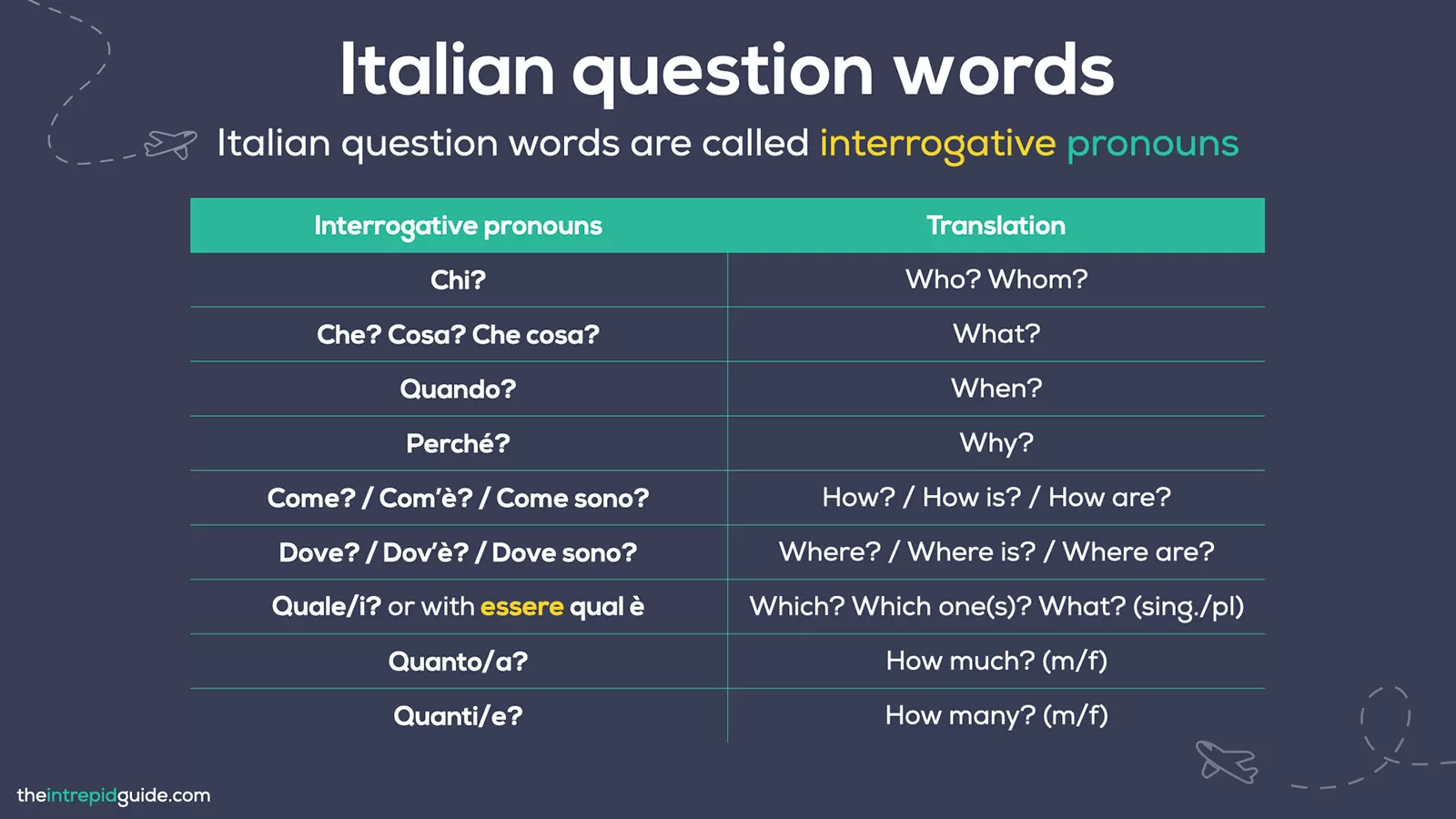 Italian question words

Italian question words are called interrogative pronouns

| Interrogative pronouns | Translation |
|---|---|
| Chi? | Who? Whom? |
| Che? Cosa? Che cosa? | What? |
| Quando? | When? |
| Perché? | Why? |
| Come? / Com'è? / Come sono? | How? / How is? / How are? |
| Dove? / Dov'è? / Dove sono? | Where? / Where is? / Where are? |
| Quale/i? or with essere qual è | Which? Which one(s)? What? (sing./pl) |
| Quanto/a? | How much? (m/f) |
| Quanti/e? | How many? (m/f) |

theintrepidguide.com